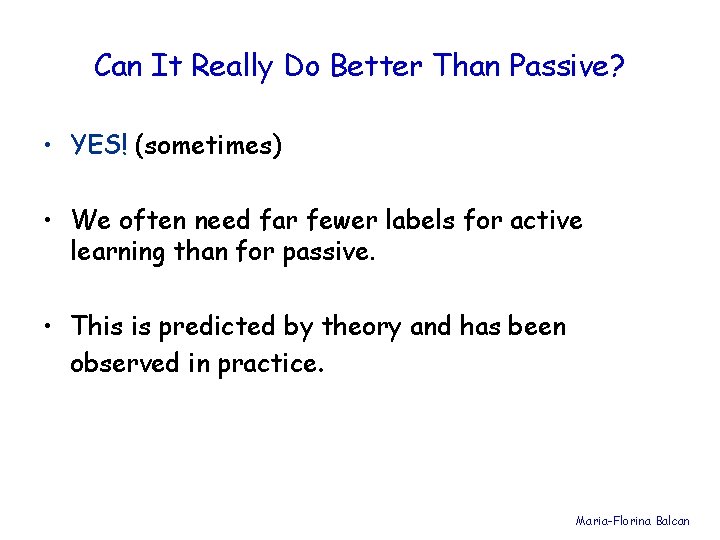 Can It Really Do Better Than Passive?

• YES! (sometimes)

• We often need far fewer labels for active learning than for passive.

• This is predicted by theory and has been observed in practice.

Maria-Florina Balcan